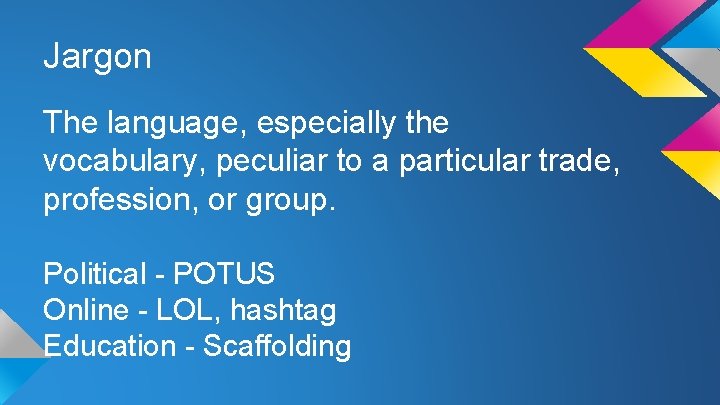 Jargon

The language, especially the vocabulary, peculiar to a particular trade, profession, or group.

Political - POTUS
Online - LOL, hashtag
Education - Scaffolding